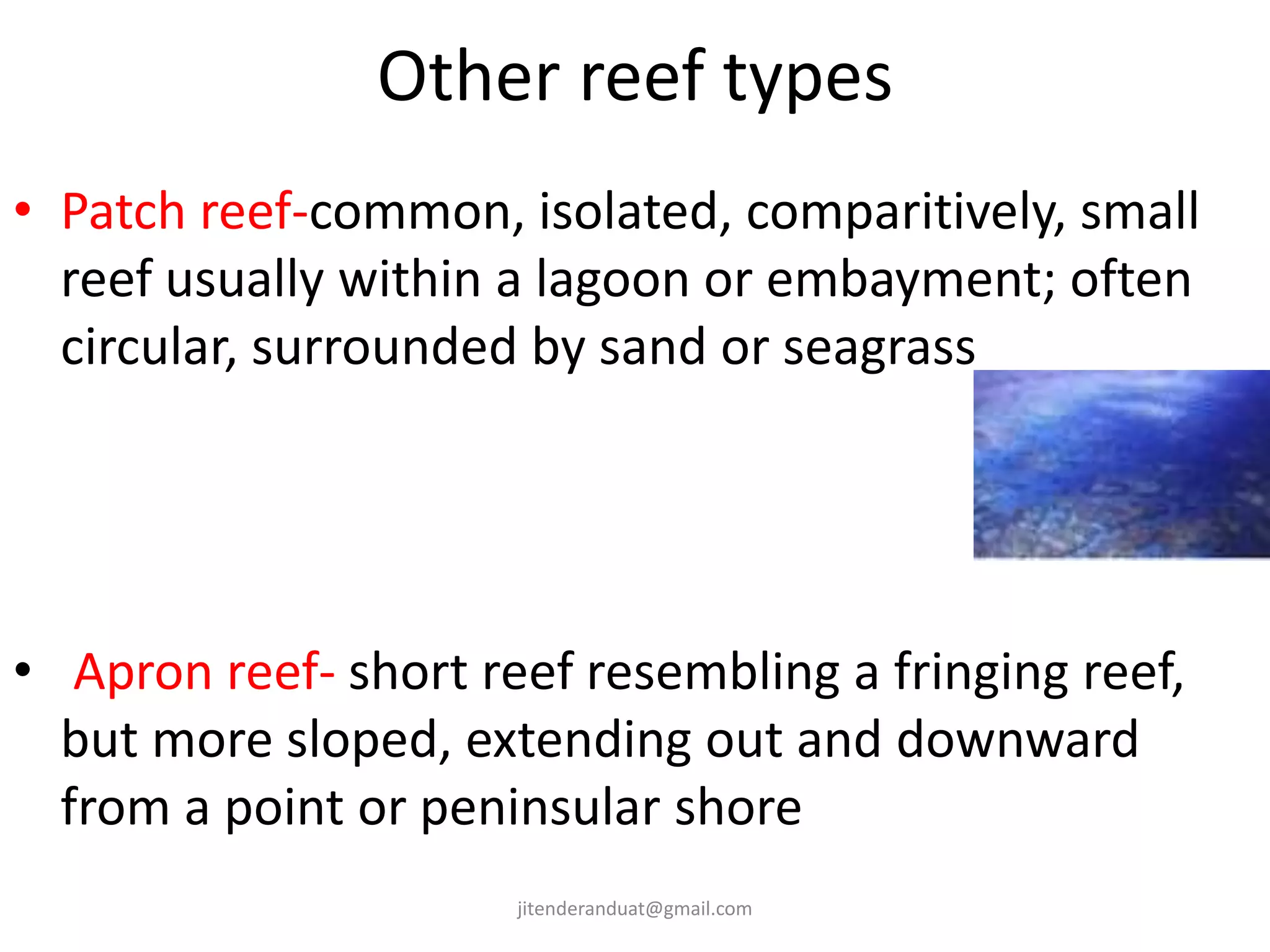 Other reef types

• Patch reef-common, isolated, comparitively, small reef usually within a lagoon or embayment; often circular, surrounded by sand or seagrass

• Apron reef- short reef resembling a fringing reef, but more sloped, extending out and downward from a point or peninsular shore

jitenderanduat@gmail.com